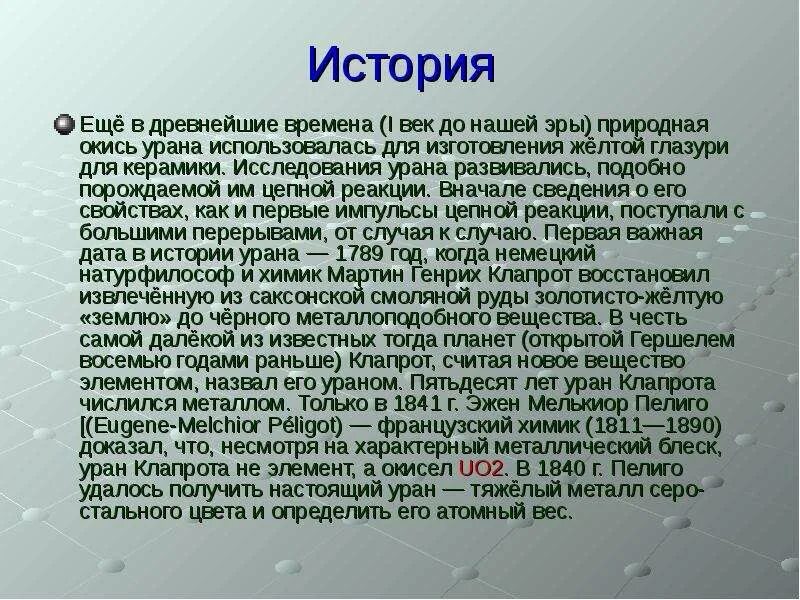 История

Ещё в древнейшие времена (I век до нашей эры) природная окись урана использовалась для изготовления жёлтой глазури для керамики. Исследования урана развивались, подобно порождаемой им цепной реакции. Вначале сведения о его свойствах, как и первые импульсы цепной реакции, поступали с большими перерывами, от случая к случаю. Первая важная дата в истории урана — 1789 год, когда немецкий натурфилософ и химик Мартин Генрих Клапрот восстановил извлечённую из саксонской смоляной руды золотисто-жёлтую «землю» до чёрного металлоподобного вещества. В честь самой далёкой из известных тогда планет (открытой Гершелем восемью годами раньше) Клапрот, считая новое вещество элементом, назвал его ураном. Пятьдесят лет уран Клапрота числился металлом. Только в 1841 г. Эжен Мелькиор Пелиго [(Eugene-Melchior Péligot) — французский химик (1811—1890) доказал, что, несмотря на характерный металлический блеск, уран Клапрота не элемент, а окисел UO2. В 1840 г. Пелиго удалось получить настоящий уран — тяжёлый металл серо-стального цвета и определить его атомный вес.